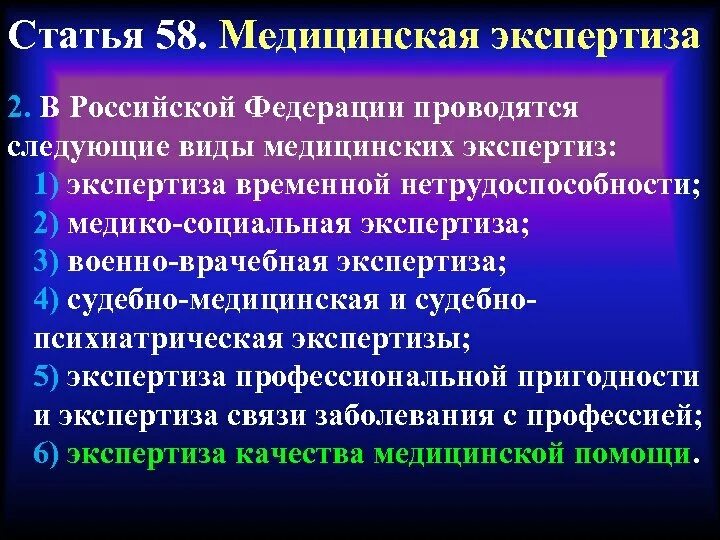 Статья 58. Медицинская экспертиза

2. В Российской Федерации проводятся следующие виды медицинских экспертиз:

1) экспертиза временной нетрудоспособности;

2) медико-социальная экспертиза;

3) военно-врачебная экспертиза;

4) судебно-медицинская и судебно-психиатрическая экспертизы;

5) экспертиза профессиональной пригодности и экспертиза связи заболевания с профессией;

6) экспертиза качества медицинской помощи.